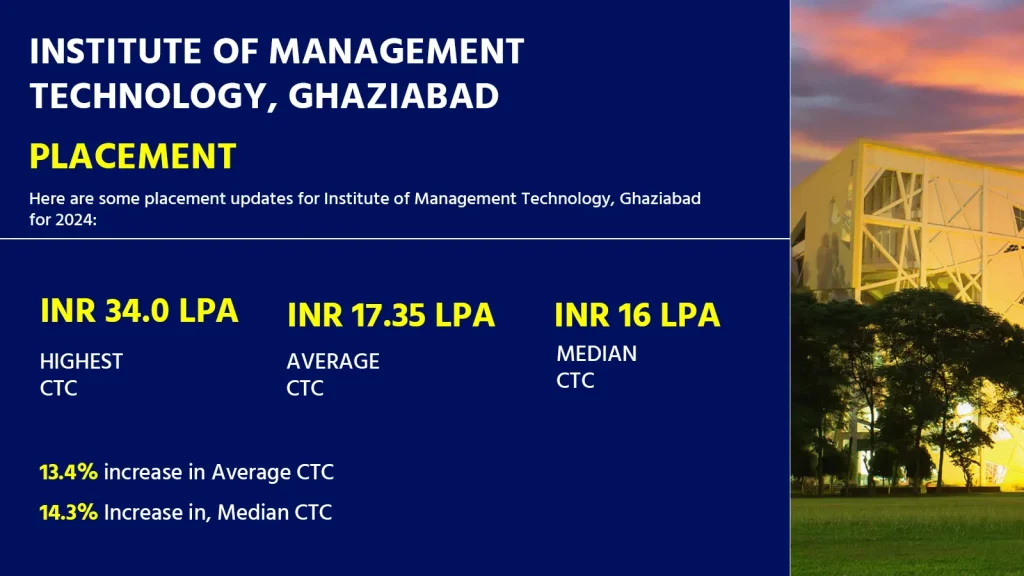 INSTITUTE OF MANAGEMENT TECHNOLOGY, GHAZIABAD

PLACEMENT

Here are some placement updates for Institute of Management Technology, Ghaziabad for 2024:

INR 34.0 LPA

HIGHEST CTC

INR 17.35 LPA

AVERAGE CTC

INR 16 LPA

MEDIAN CTC

13.4% increase in Average CTC

14.3% Increase in, Median CTC